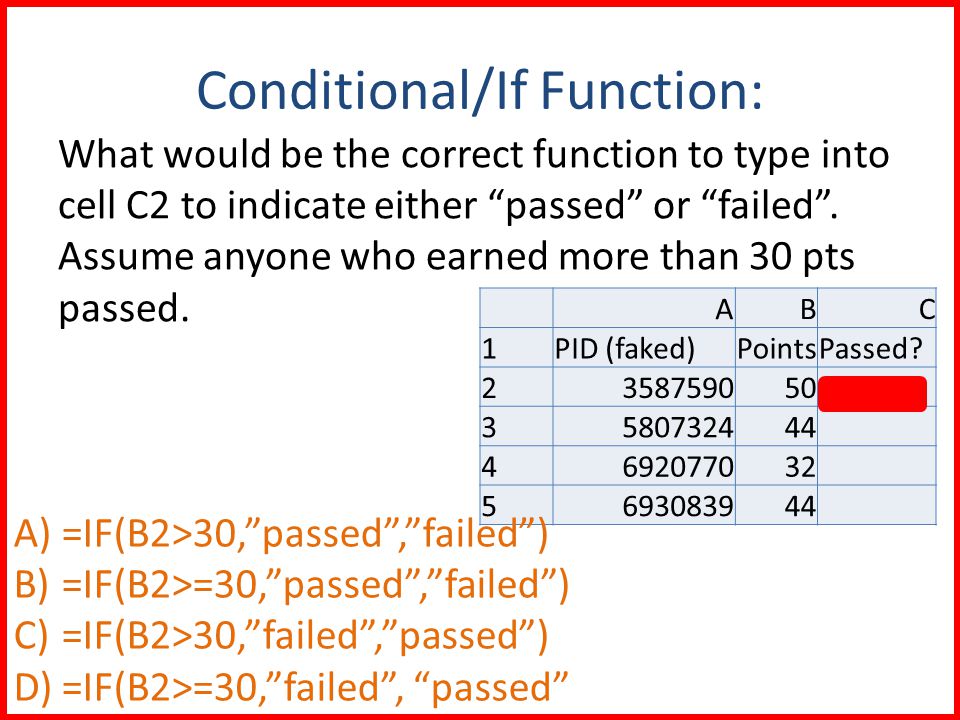 Conditional/If Function:

What would be the correct function to type into cell C2 to indicate either “passed” or “failed”. Assume anyone who earned more than 30 pts passed.

| | A | B | C |
|---|---|---|---|
| 1 | PID (faked) | Points | Passed? |
| 2 | 3587590 | 50 | |
| 3 | 5807324 | 44 | |
| 4 | 6920770 | 32 | |
| 5 | 6930839 | 44 | |

A) =IF(B2>30,”passed”,”failed”)
B) =IF(B2>=30,”passed”,”failed”)
C) =IF(B2>30,”failed”,”passed”)
D) =IF(B2>=30,”failed”, “passed”